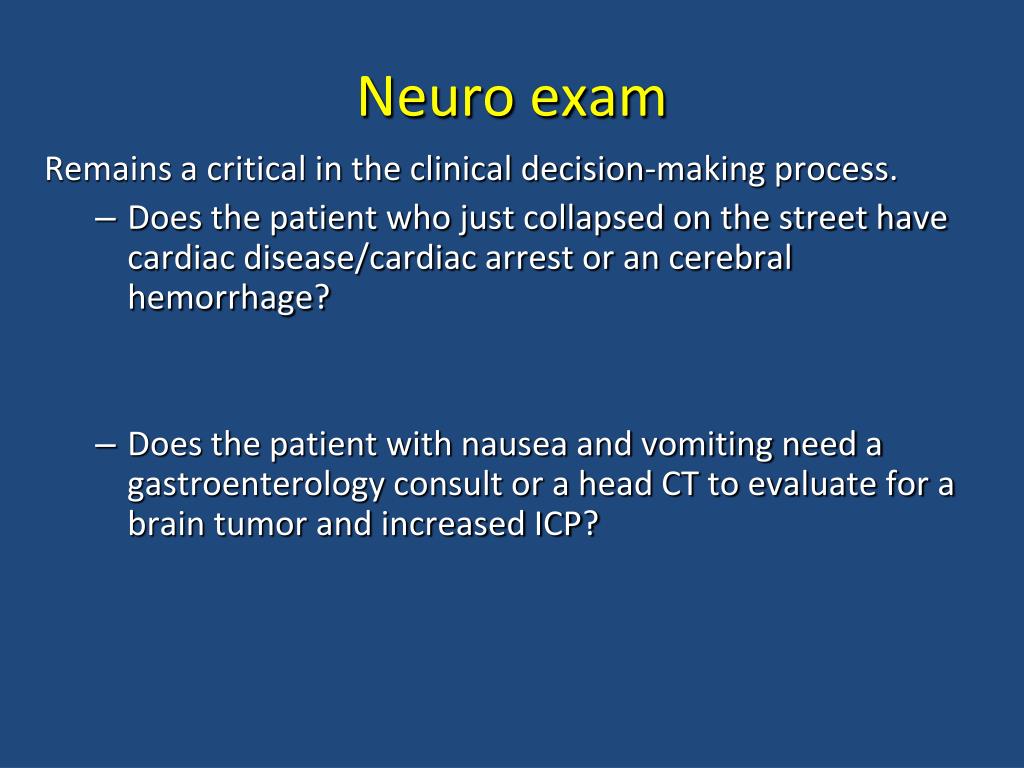 Neuro exam

Remains a critical in the clinical decision-making process.

– Does the patient who just collapsed on the street have cardiac disease/cardiac arrest or an cerebral hemorrhage?

– Does the patient with nausea and vomiting need a gastroenterology consult or a head CT to evaluate for a brain tumor and increased ICP?